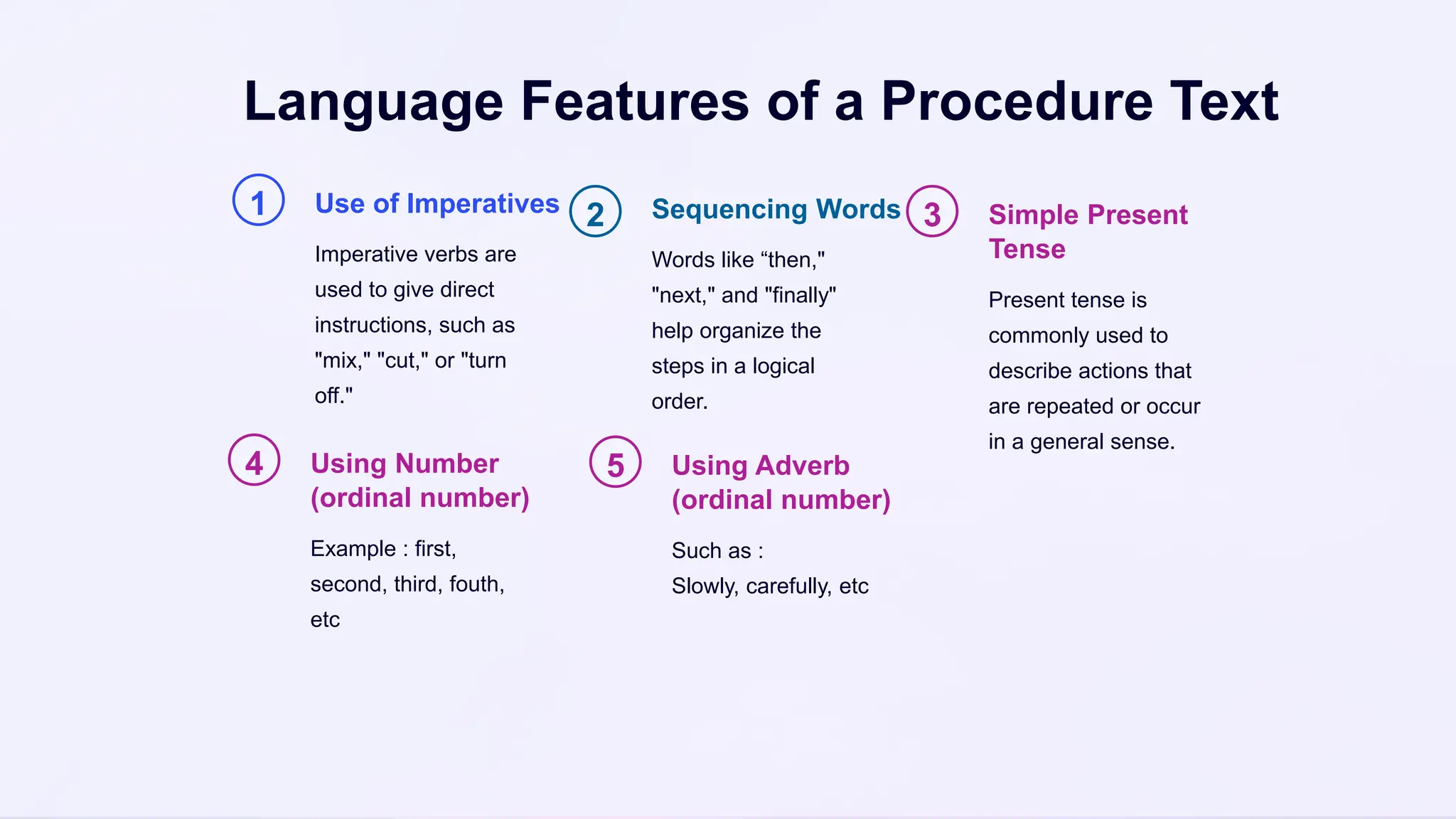 Language Features of a Procedure Text

1

Use of Imperatives

Imperative verbs are used to give direct instructions, such as "mix," "cut," or "turn off."

2

Sequencing Words

Words like “then," "next," and "finally" help organize the steps in a logical order.

3

Simple Present Tense

Present tense is commonly used to describe actions that are repeated or occur in a general sense.

4

Using Number (ordinal number)

Example : first, second, third, fouth, etc

5

Using Adverb (ordinal number)

Such as :
Slowly, carefully, etc